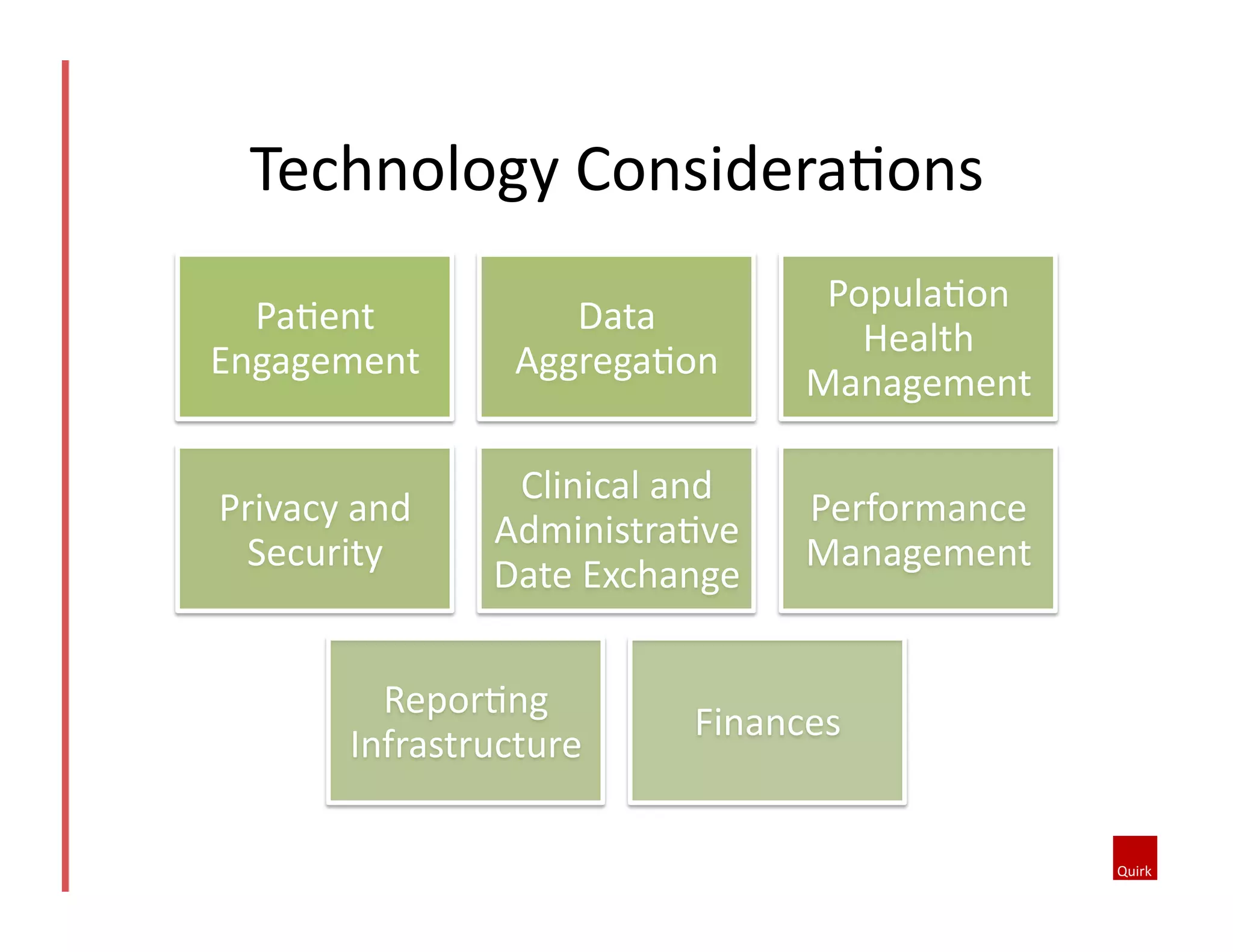 Technology Considerations

Patient Engagement

Data Aggregation

Population Health Management

Privacy and Security

Clinical and Administrative Date Exchange

Performance Management

Reporting Infrastructure

Finances

Quirk